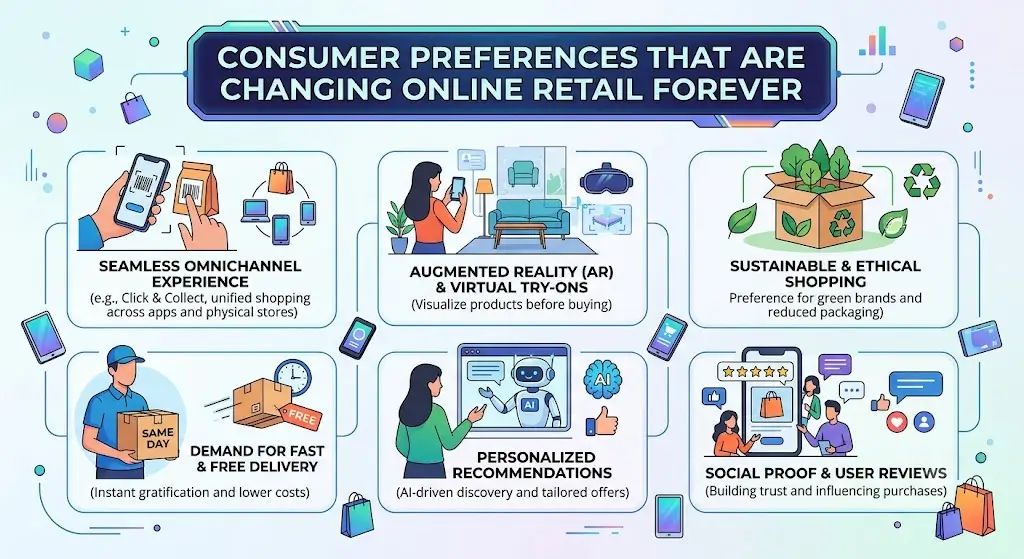 CONSUMER PREFERENCES THAT ARE CHANGING ONLINE RETAIL FOREVER

SEAMLESS OMNICHANNEL EXPERIENCE
(e.g., Click & Collect, unified shopping across apps and physical stores)

AUGMENTED REALITY (AR) & VIRTUAL TRY-ONS
(Visualize products before buying)

SUSTAINABLE & ETHICAL SHOPPING
Preference for green brands and reduced packaging)

SAME DAY

FREE

DEMAND FOR FAST & FREE DELIVERY
(Instant gratification and lower costs)

AI

AI

PERSONALIZED RECOMMENDATIONS
(AI-driven discovery and tailored offers)

SOCIAL PROOF & USER REVIEWS
(Building trust and influencing purchases)